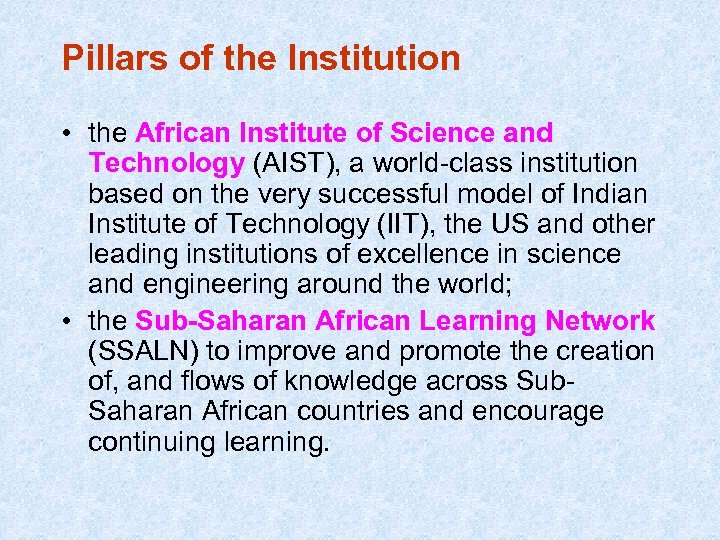 Pillars of the Institution

• the African Institute of Science and Technology (AIST), a world-class institution based on the very successful model of Indian Institute of Technology (IIT), the US and other leading institutions of excellence in science and engineering around the world;

• the Sub-Saharan African Learning Network (SSALN) to improve and promote the creation of, and flows of knowledge across Sub-Saharan African countries and encourage continuing learning.